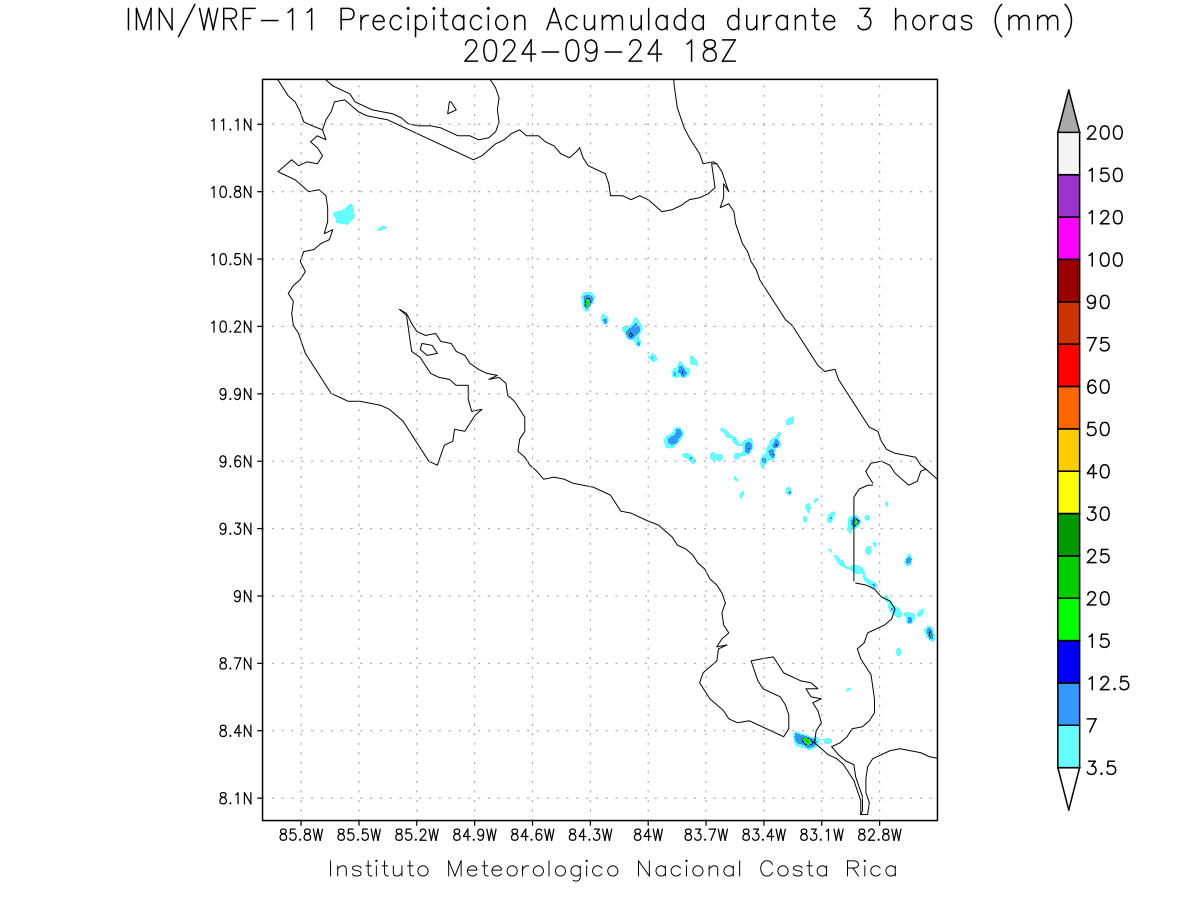 IMN/WRF-11 Precipitacion Acumulada durante 3 horas (mm)
2024-09-24 18Z

11.1N
10.8N
10.5N
10.2N
9.9N
9.6N
9.3N
9N
8.7N
8.4N
8.1N

85.8W 85.5W 85.2W 84.9W 84.6W 84.3W 84W 83.7W 83.4W 83.1W 82.8W

200
150
120
100
90
75
60
50
40
30
25
20
15
12.5
7
3.5

Instituto Meteorologico Nacional Costa Rica